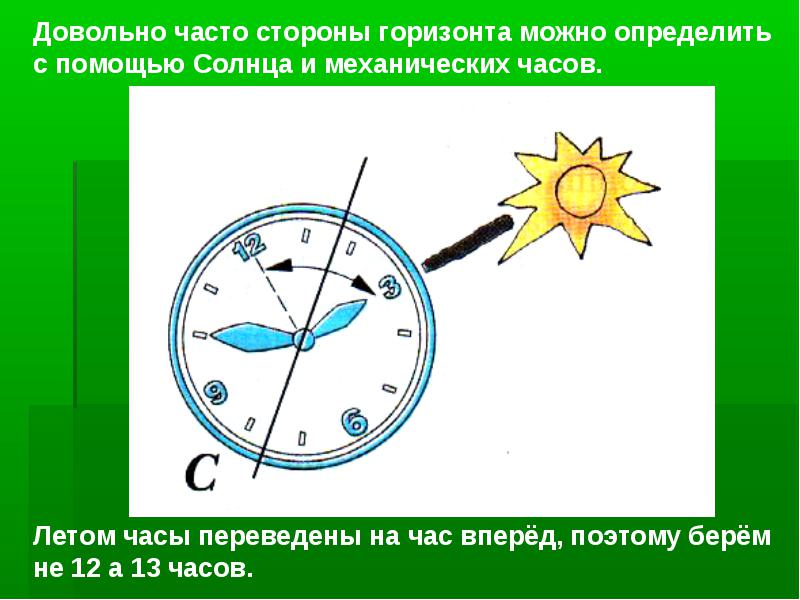 Довольно часто стороны горизонта можно определить с помощью Солнца и механических часов.

12

3

9

6

С

Летом часы переведены на час вперёд, поэтому берём не 12 а 13 часов.